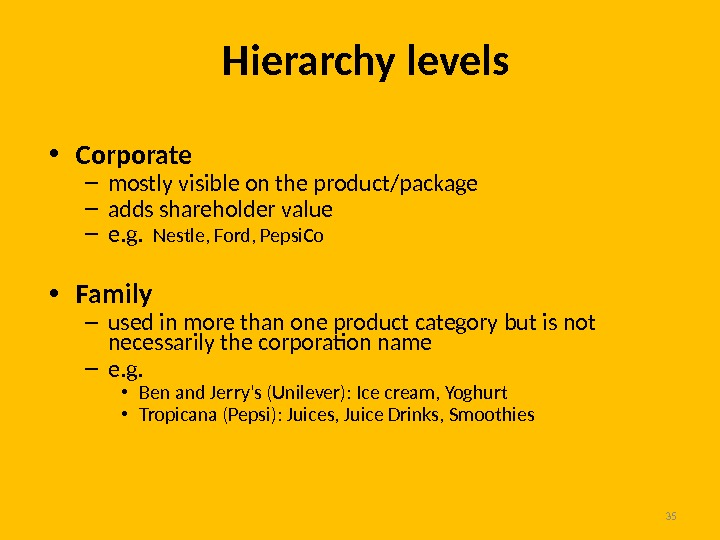 Hierarchy levels

• Corporate
– mostly visible on the product/package
– adds shareholder value
– e.g. Nestle, Ford, PepsiCo

• Family
– used in more than one product category but is not necessarily the corporation name
– e.g.
• Ben and Jerry's (Unilever): Ice cream, Yoghurt
• Tropicana (Pepsi): Juices, Juice Drinks, Smoothies

35